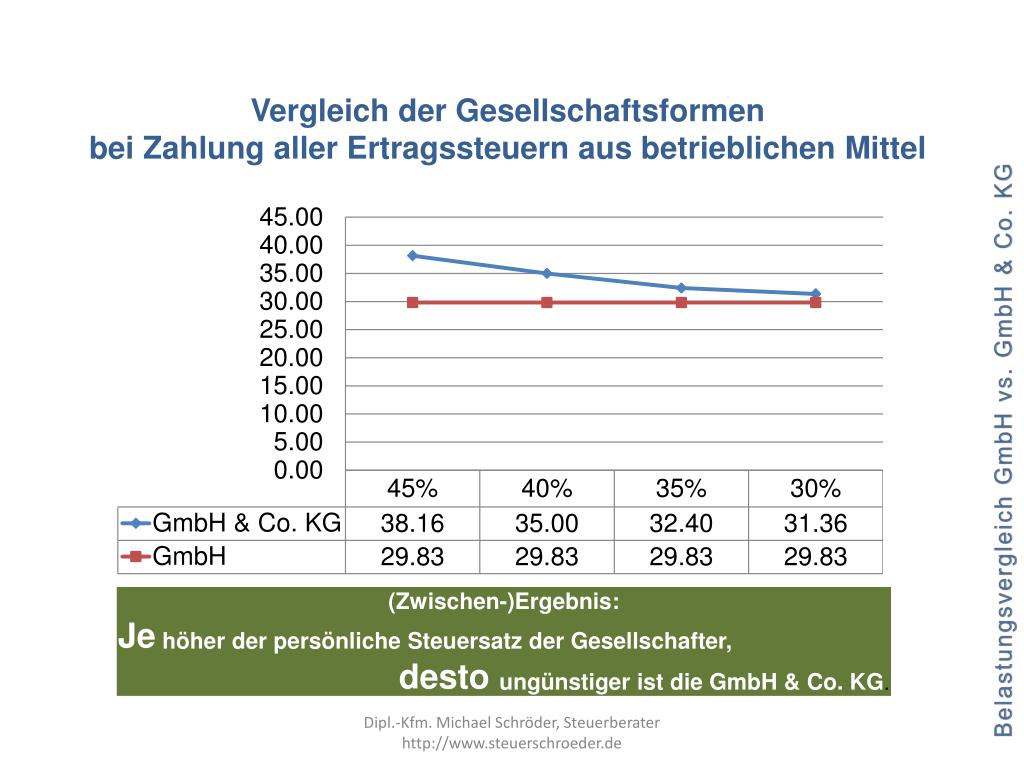 Vergleich der Gesellschaftsformen
bei Zahlung aller Ertragssteuern aus betrieblichen Mittel

45.00
40.00
35.00
30.00
25.00
20.00
15.00
10.00
5.00
0.00

| | 45% | 40% | 35% | 30% |
|---|---|---|---|---|
| GmbH & Co. KG | 38.16 | 35.00 | 32.40 | 31.36 |
| GmbH | 29.83 | 29.83 | 29.83 | 29.83 |

(Zwischen-)Ergebnis:
Je höher der persönliche Steuersatz der Gesellschafter,
desto ungünstiger ist die GmbH & Co. KG.

Dipl.-Kfm. Michael Schröder, Steuerberater
http://www.steuerschroeder.de

Belastungsvergleich GmbH vs. GmbH & Co. KG